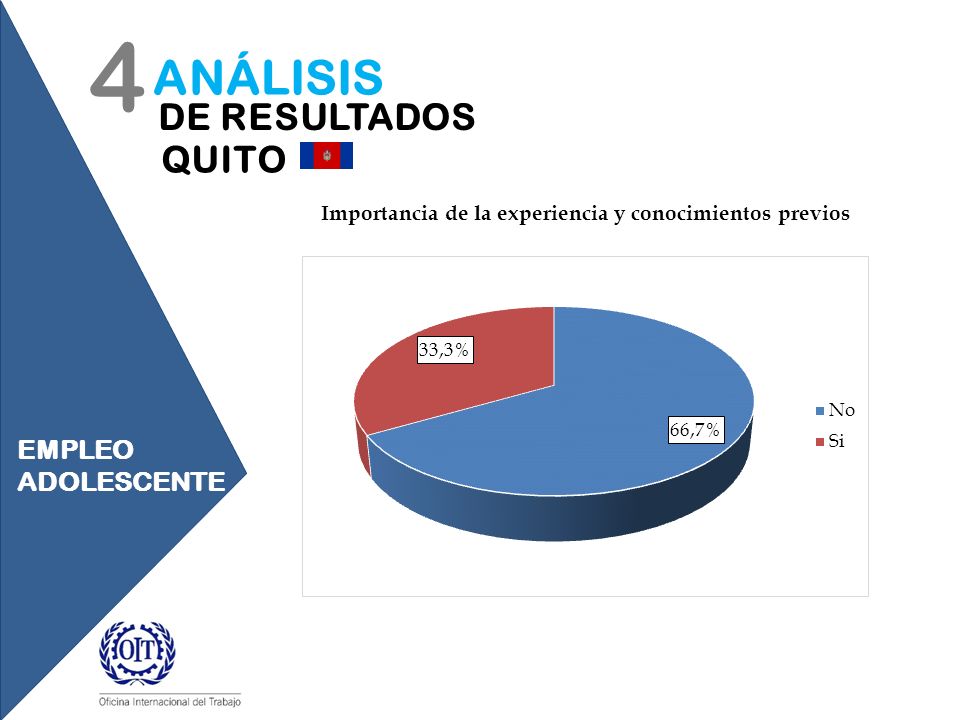 4 ANÁLISIS
DE RESULTADOS
QUITO

Importancia de la experiencia y conocimientos previos

33,3%

66,7%

No
Si

EMPLEO
ADOLESCENTE

OIT
Oficina Internacional del Trabajo